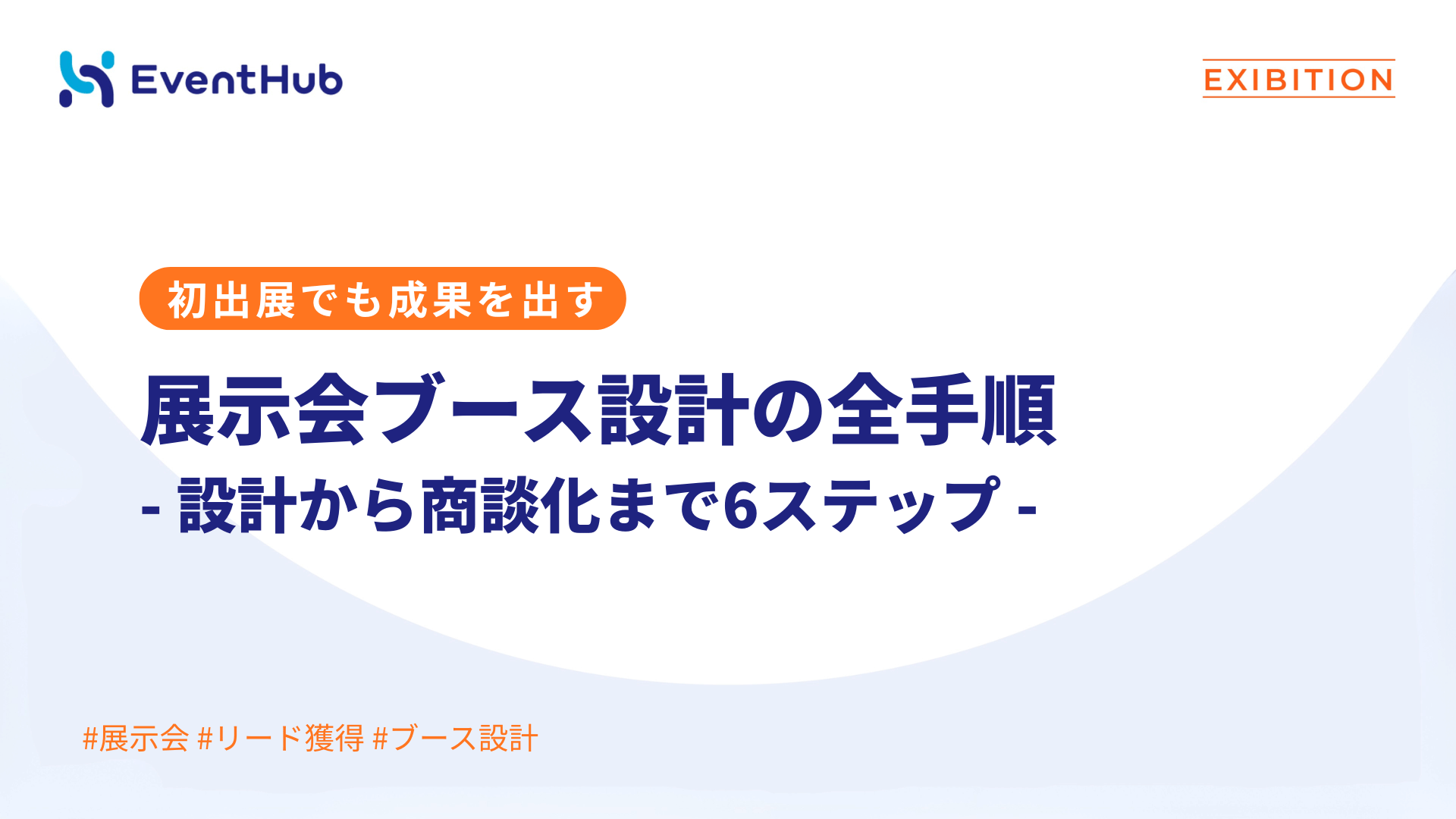 EventHub

EXIBITION

初出展でも成果を出す

展示会ブース設計の全手順

- 設計から商談化まで6ステップ -

#展示会 #リード獲得 #ブース設計